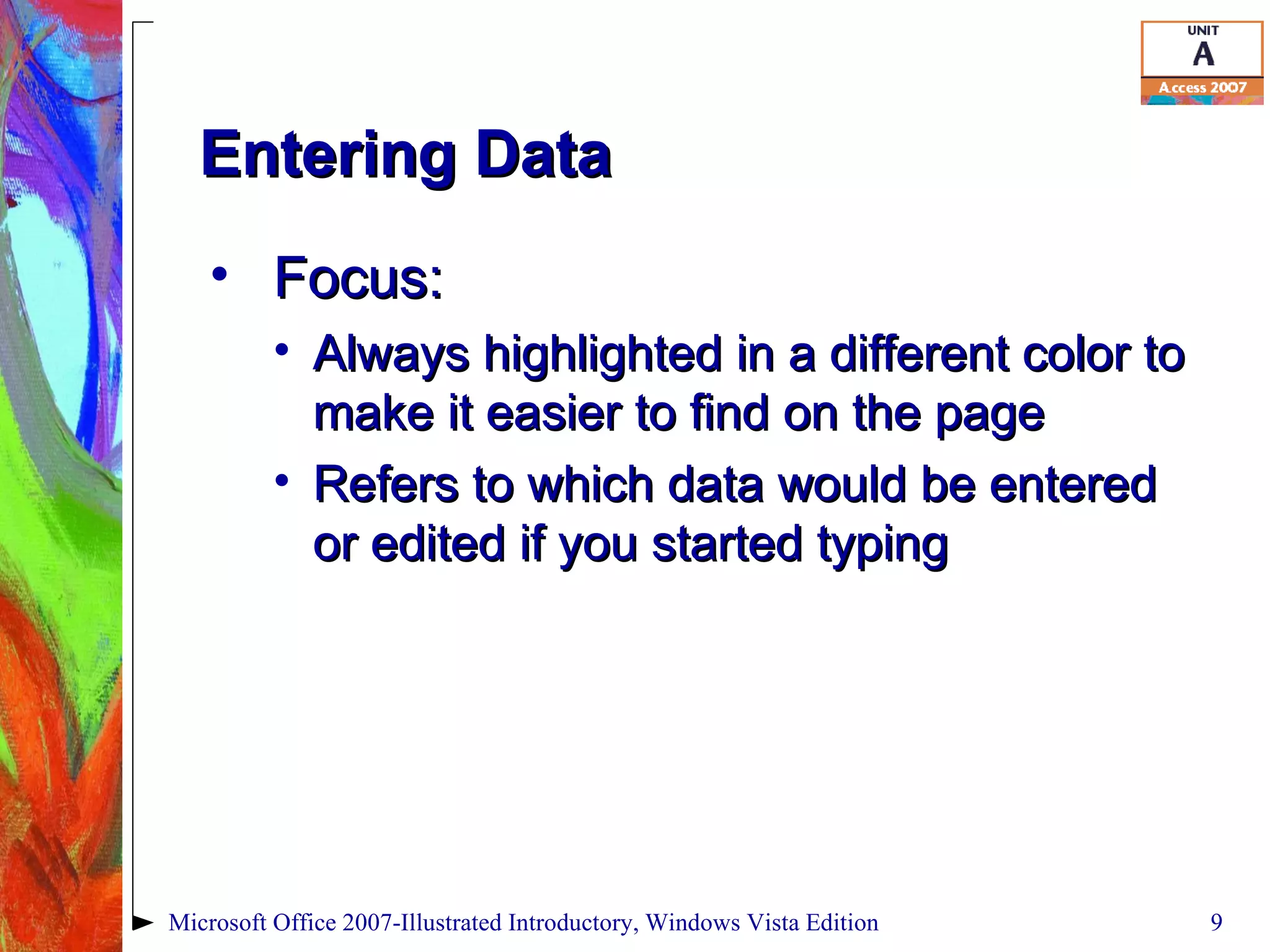 UNIT
A
Access 2007

Entering Data

• Focus:
  • Always highlighted in a different color to make it easier to find on the page
  • Refers to which data would be entered or edited if you started typing

Microsoft Office 2007-Illustrated Introductory, Windows Vista Edition

9